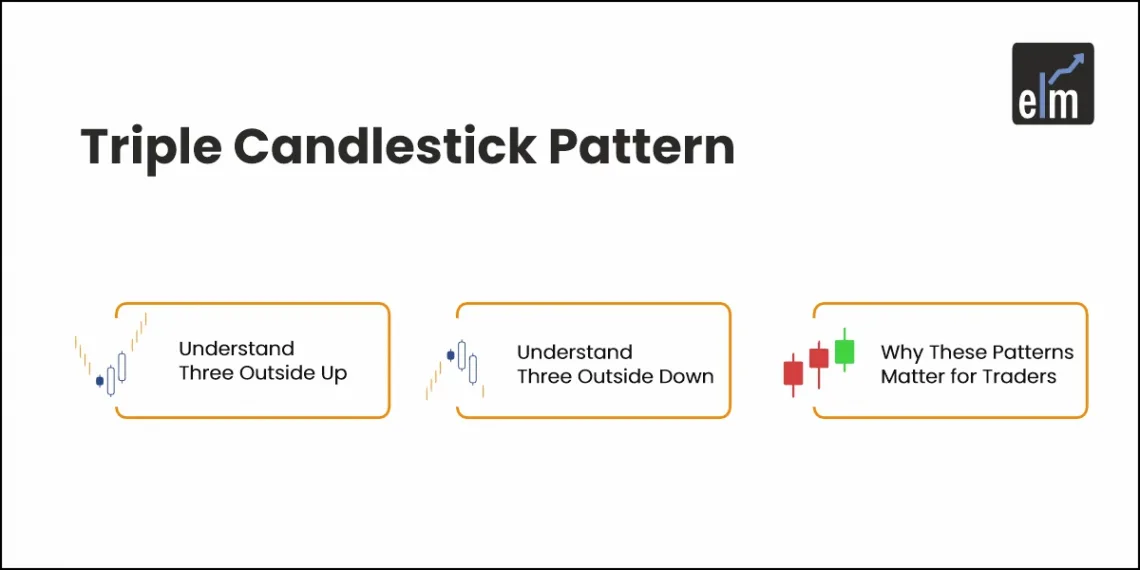 elm

Triple Candlestick Pattern

Understand Three Outside Up

Understand Three Outside Down

Why These Patterns Matter for Traders